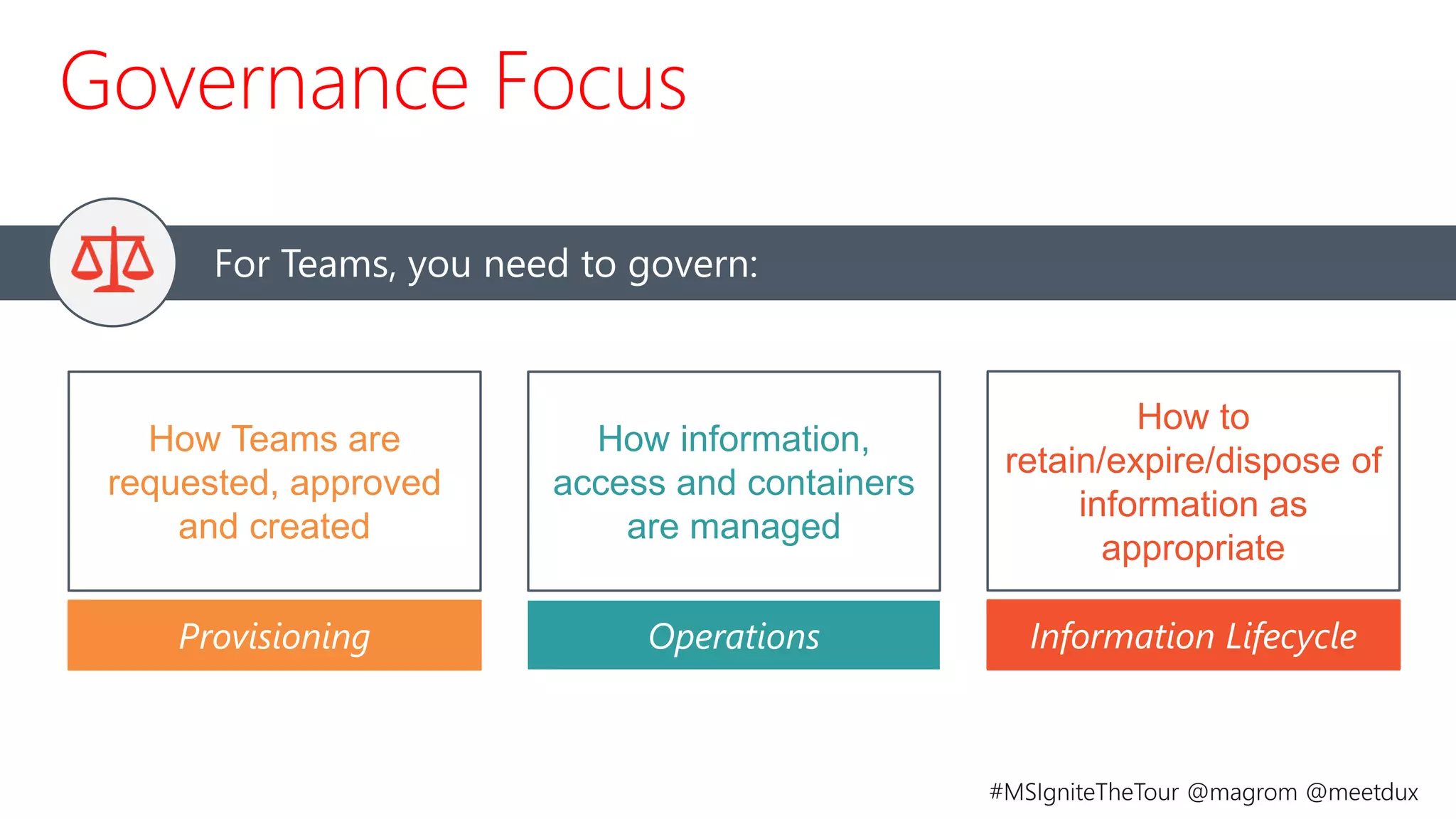 Governance Focus

For Teams, you need to govern:

How Teams are requested, approved and created

Provisioning

How information, access and containers are managed

Operations

How to retain/expire/dispose of information as appropriate

Information Lifecycle

#MSIgniteTheTour @magrom @meetdux